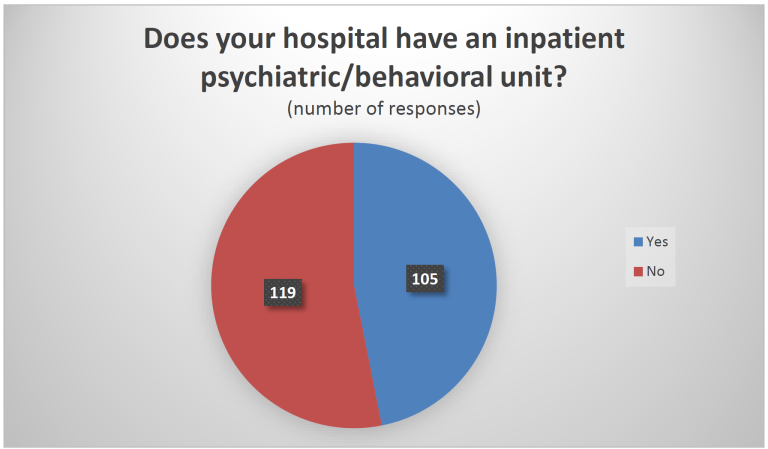 Does your hospital have an inpatient psychiatric/behavioral unit?
(number of responses)

119

105

Yes
No